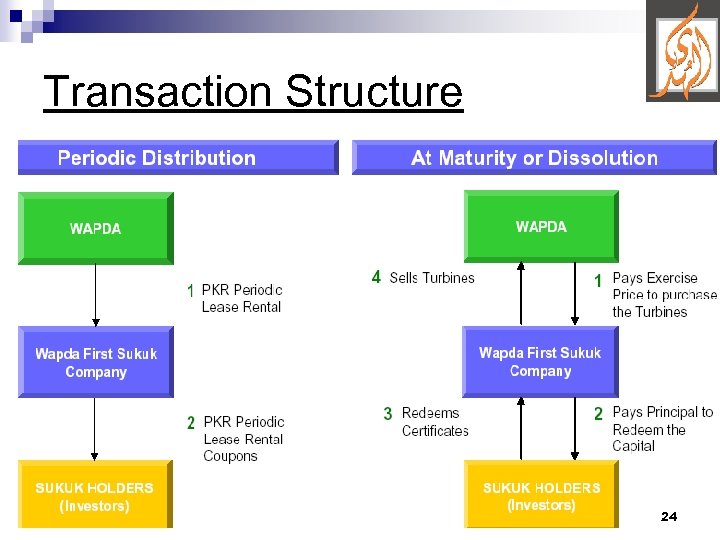 Transaction Structure

Periodic Distribution

WAPDA

1 PKR Periodic Lease Rental

Wapda First Sukuk Company

2 PKR Periodic Lease Rental Coupons

SUKUK HOLDERS (Investors)

At Maturity or Dissolution

WAPDA

4 Sells Turbines

1 Pays Exercise Price to purchase the Turbines

Wapda First Sukuk Company

3 Redeems Certificates

2 Pays Principal to Redeem the Capital

SUKUK HOLDERS (Investors)

24